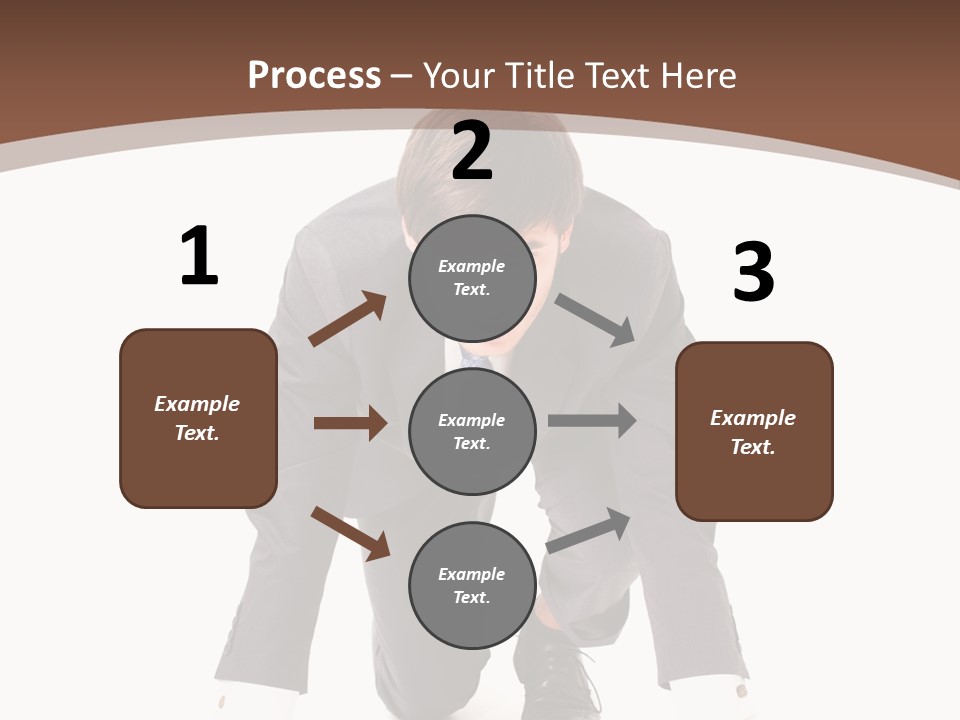 Process – Your Title Text Here

1

Example Text.

2

Example Text.

Example Text.

Example Text.

3

Example Text.